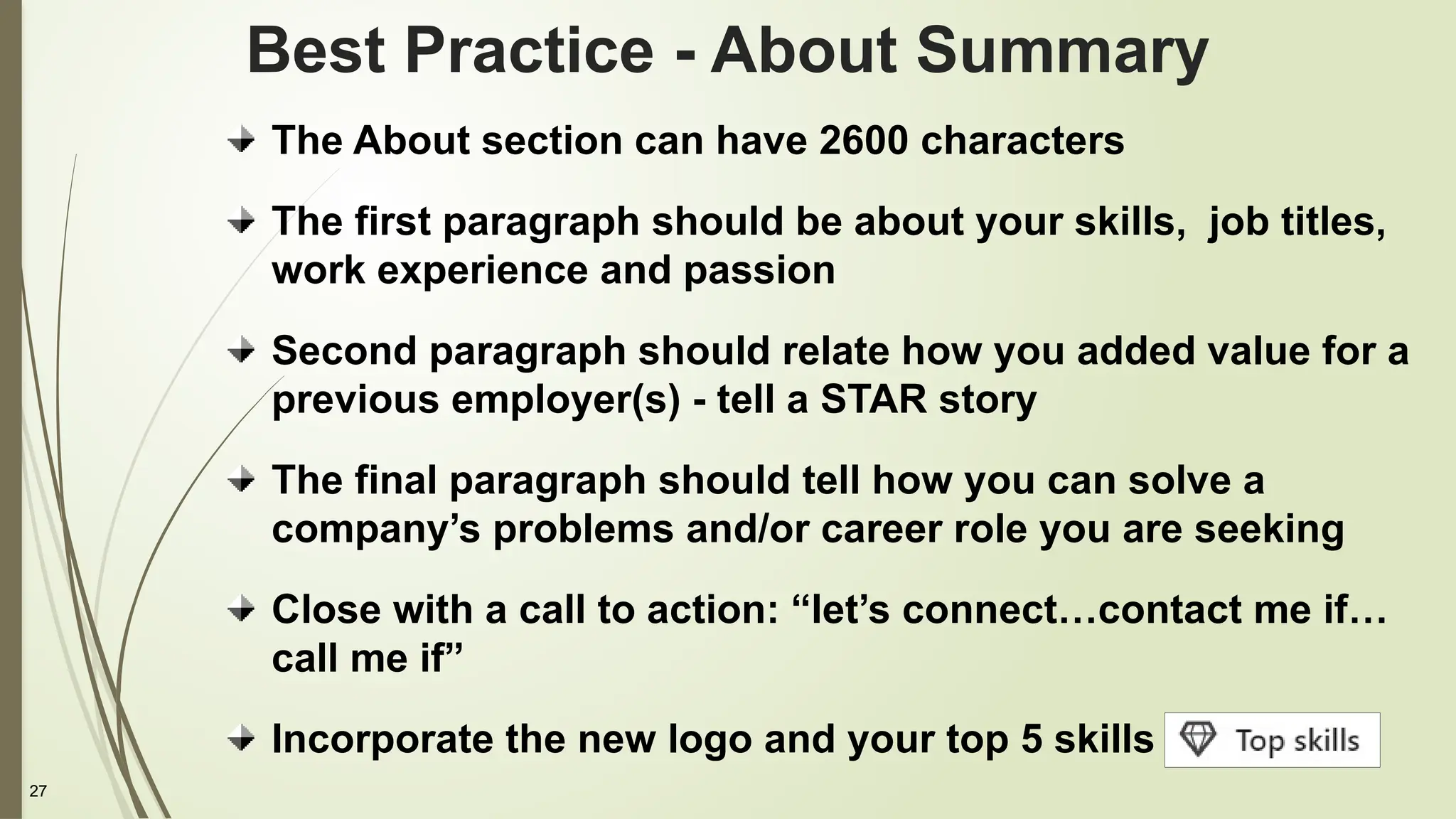 Best Practice - About Summary

The About section can have 2600 characters

The first paragraph should be about your skills, job titles, work experience and passion

Second paragraph should relate how you added value for a previous employer(s) - tell a STAR story

The final paragraph should tell how you can solve a company’s problems and/or career role you are seeking

Close with a call to action: “let’s connect…contact me if… call me if”

Incorporate the new logo and your top 5 skills Top skills

27